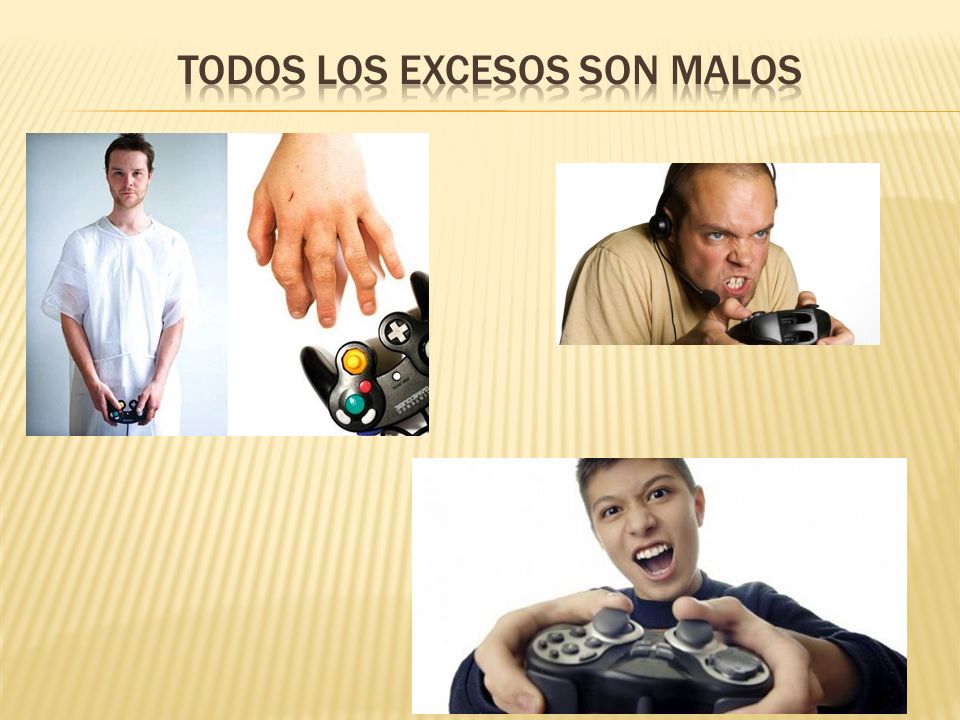 TODOS LOS EXCESOS SON MALOS